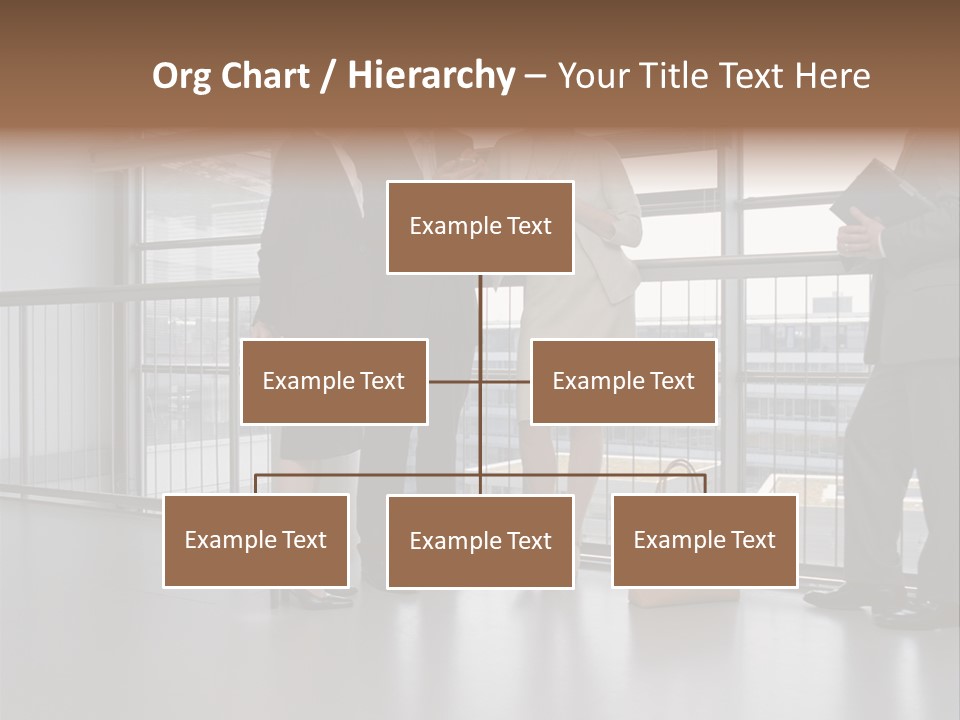 Org Chart / Hierarchy – Your Title Text Here

Example Text

Example Text

Example Text

Example Text

Example Text

Example Text